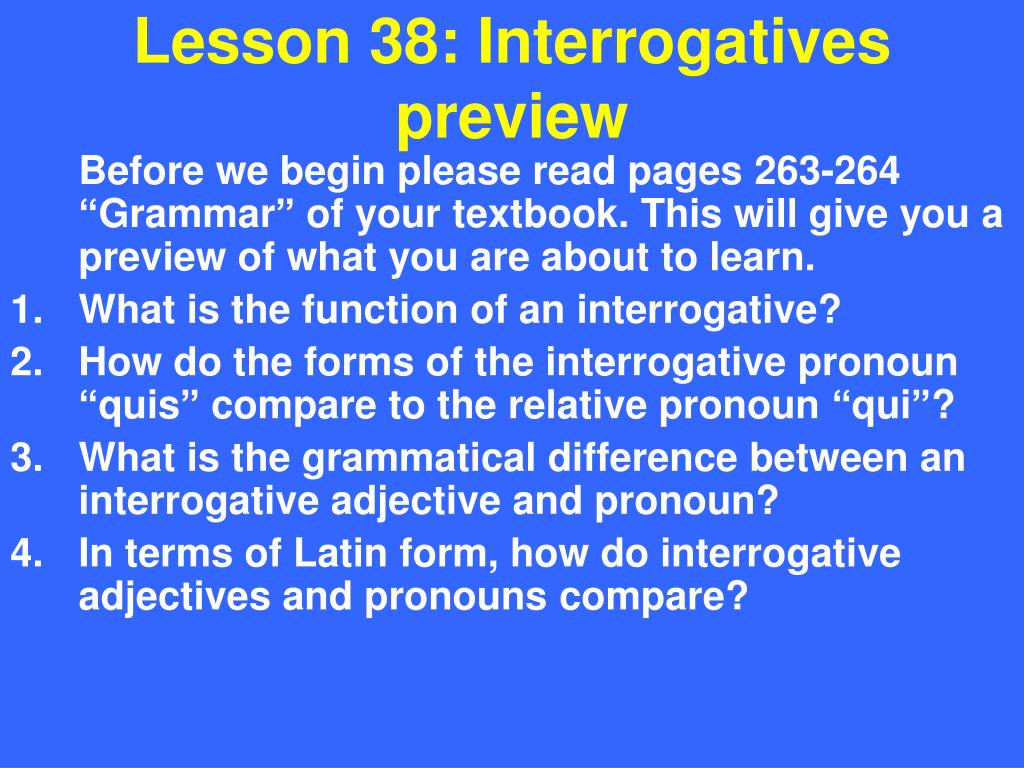 Lesson 38: Interrogatives preview

Before we begin please read pages 263-264 “Grammar” of your textbook. This will give you a preview of what you are about to learn.

1. What is the function of an interrogative?
2. How do the forms of the interrogative pronoun “quis” compare to the relative pronoun “qui”?
3. What is the grammatical difference between an interrogative adjective and pronoun?
4. In terms of Latin form, how do interrogative adjectives and pronouns compare?